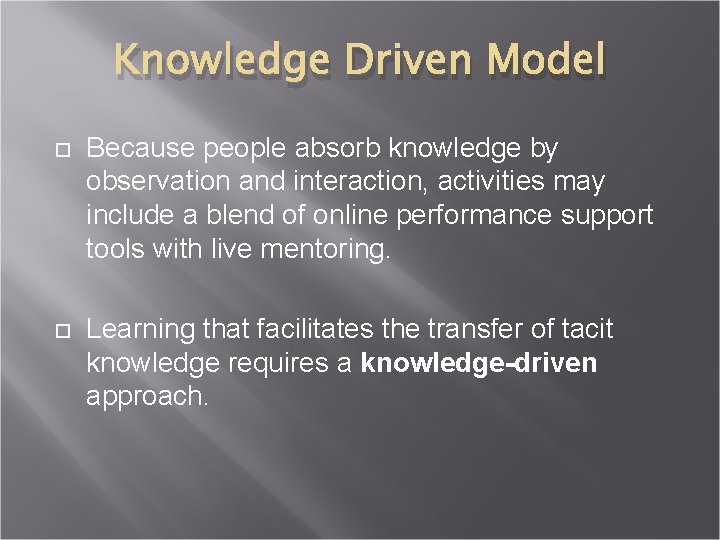 Knowledge Driven Model

Because people absorb knowledge by observation and interaction, activities may include a blend of online performance support tools with live mentoring.

Learning that facilitates the transfer of tacit knowledge requires a knowledge-driven approach.